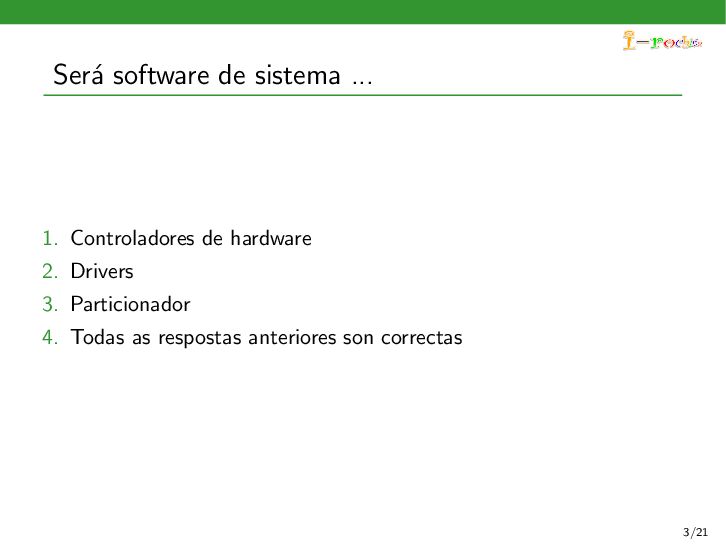 I-rochis

Será software de sistema ...

1. Controladores de hardware
2. Drivers
3. Particionador
4. Todas as respostas anteriores son correctas

3/21